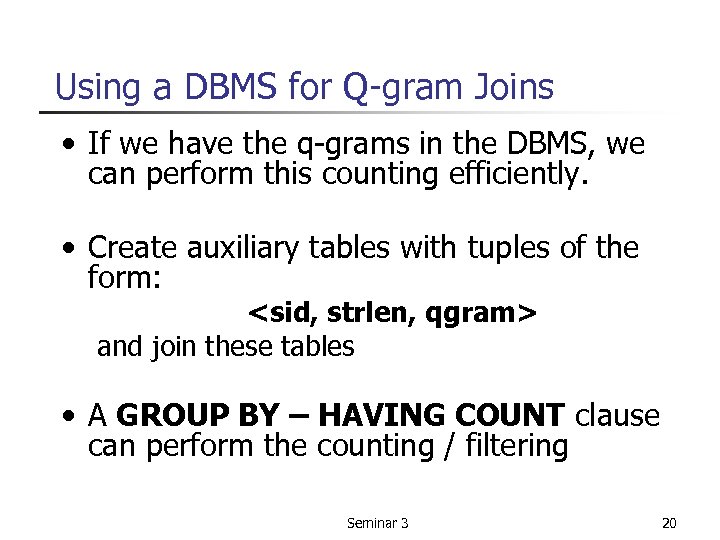 Using a DBMS for Q-gram Joins

• If we have the q-grams in the DBMS, we can perform this counting efficiently.

• Create auxiliary tables with tuples of the form:

<sid, strlen, qgram>

and join these tables

• A GROUP BY – HAVING COUNT clause can perform the counting / filtering

Seminar 3

20